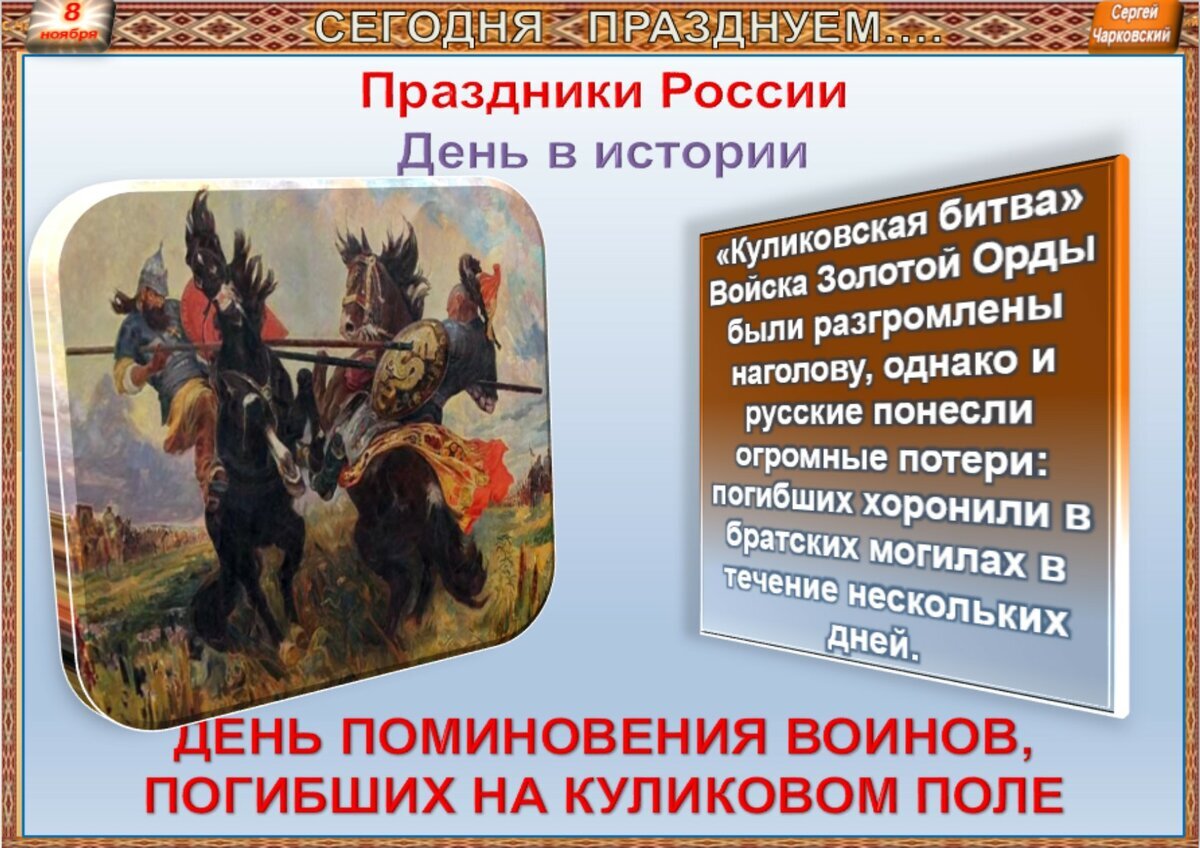 8 ноября

СЕГОДНЯ ПРАЗДНУЕМ....

Сергей Чарковский

Праздники России

День в истории

«Куликовская битва» Войска Золотой Орды были разгромлены наголову, однако и русские понесли огромные потери: погибших хоронили в братских могилах в течение нескольких дней.

ДЕНЬ ПОМИНОВЕНИЯ ВОИНОВ, ПОГИБШИХ НА КУЛИКОВОМ ПОЛЕ